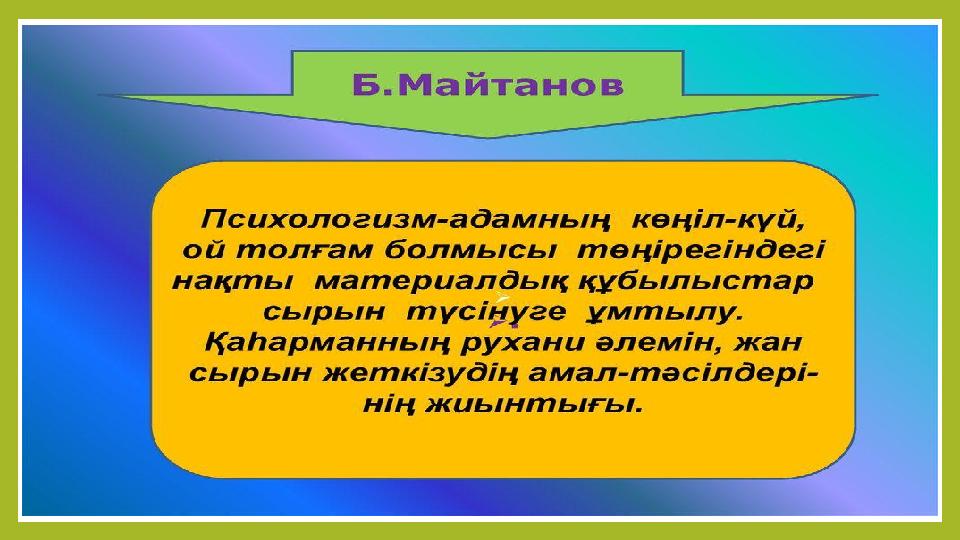 Б.Майтанов

Психологизм-адамның көңіл-күй, ой толғам болмысы төңірегіндегі нақты материалдық құбылыстар сырын түсінуге ұмтылу. Қаһарманның рухани әлемін, жан сырын жеткізудің амал-тәсілдерінің жиынтығы.